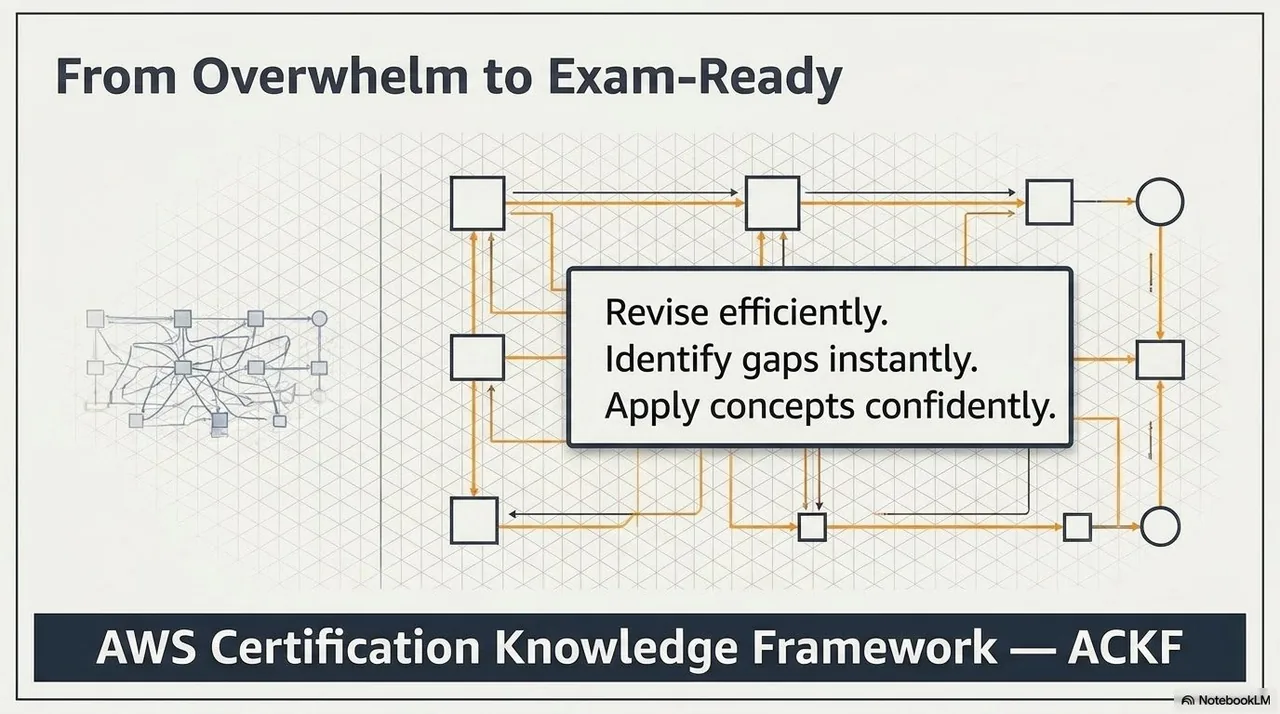 From Overwhelm to Exam-Ready

Revise efficiently.
Identify gaps instantly.
Apply concepts confidently.

AWS Certification Knowledge Framework — ACKF

NotebookLM